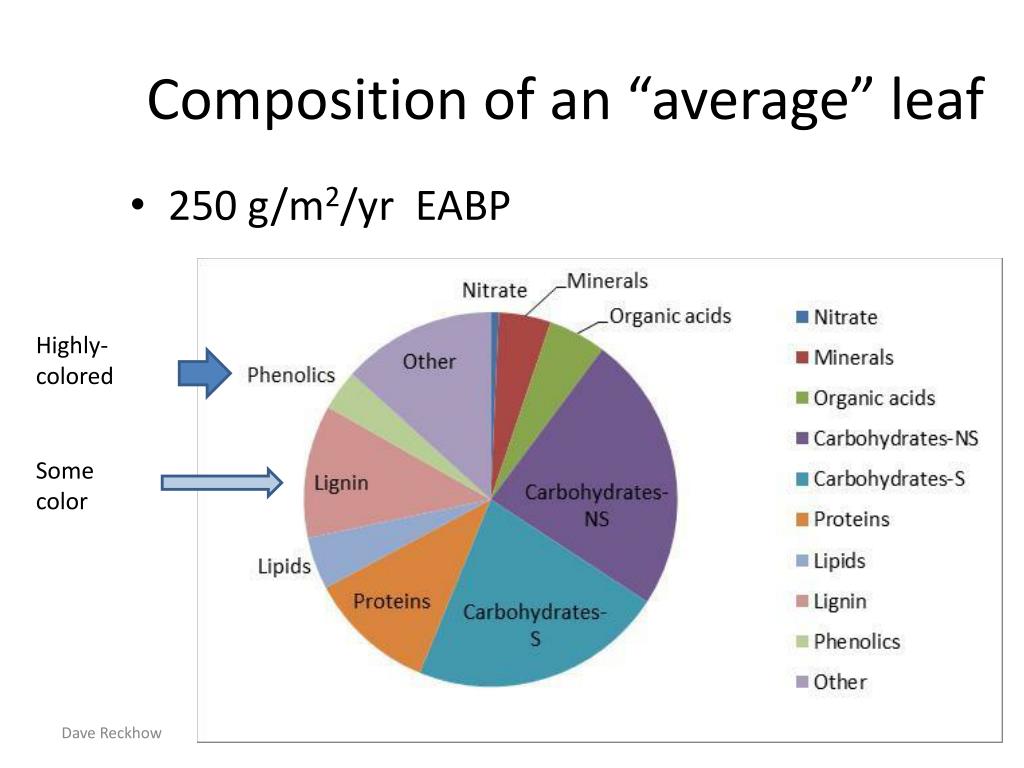 Composition of an “average” leaf

• 250 g/m$^2$/yr EABP

Highly-colored

Some color

Nitrate
Minerals
Organic acids
Other
Phenolics
Lignin
Carbohydrates-NS
Lipids
Proteins
Carbohydrates-S

Nitrate
Minerals
Organic acids
Carbohydrates-NS
Carbohydrates-S
Proteins
Lipids
Lignin
Phenolics
Other

Dave Reckhow